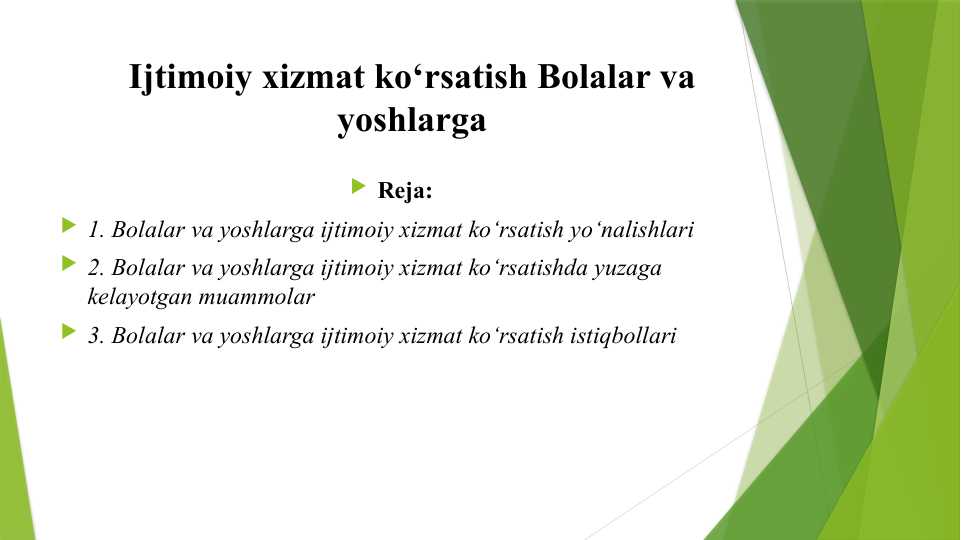 Ijtimoiy xizmat ko‘rsatish Bolalar va yoshlarga

Reja:

1. Bolalar va yoshlarga ijtimoiy xizmat ko‘rsatish yo‘nalishlari

2. Bolalar va yoshlarga ijtimoiy xizmat ko‘rsatishda yuzaga kelayotgan muammolar

3. Bolalar va yoshlarga ijtimoiy xizmat ko‘rsatish istiqbollari